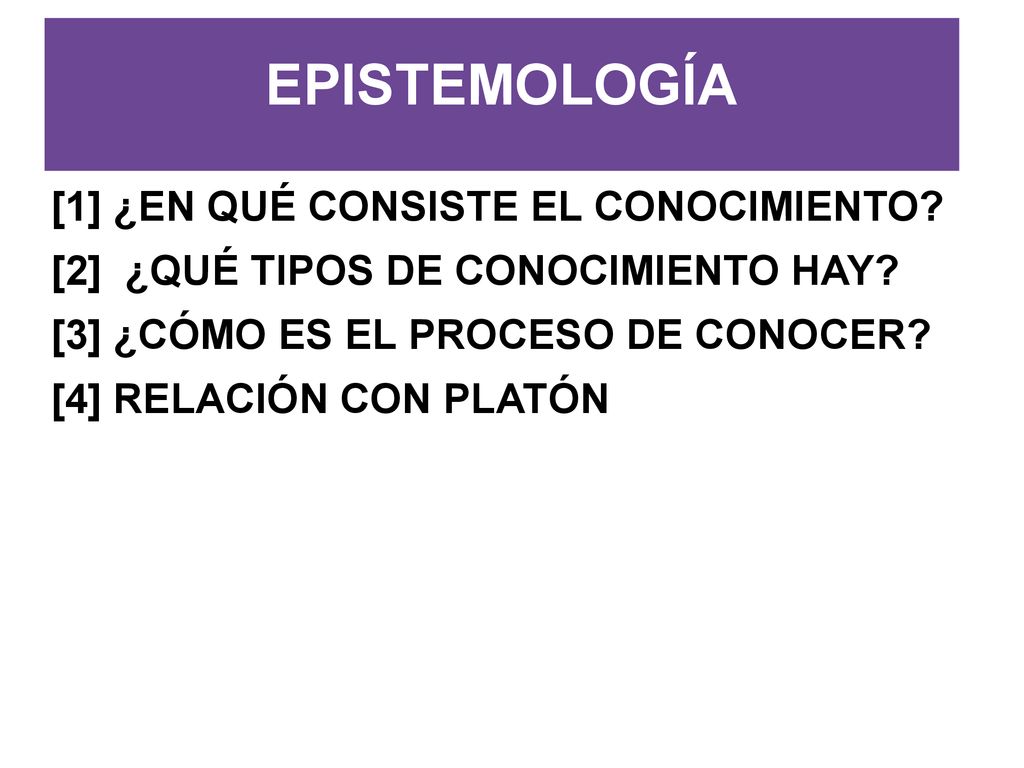 EPISTEMOLOGÍA

[1] ¿EN QUÉ CONSISTE EL CONOCIMIENTO?

[2] ¿QUÉ TIPOS DE CONOCIMIENTO HAY?

[3] ¿CÓMO ES EL PROCESO DE CONOCER?

[4] RELACIÓN CON PLATÓN